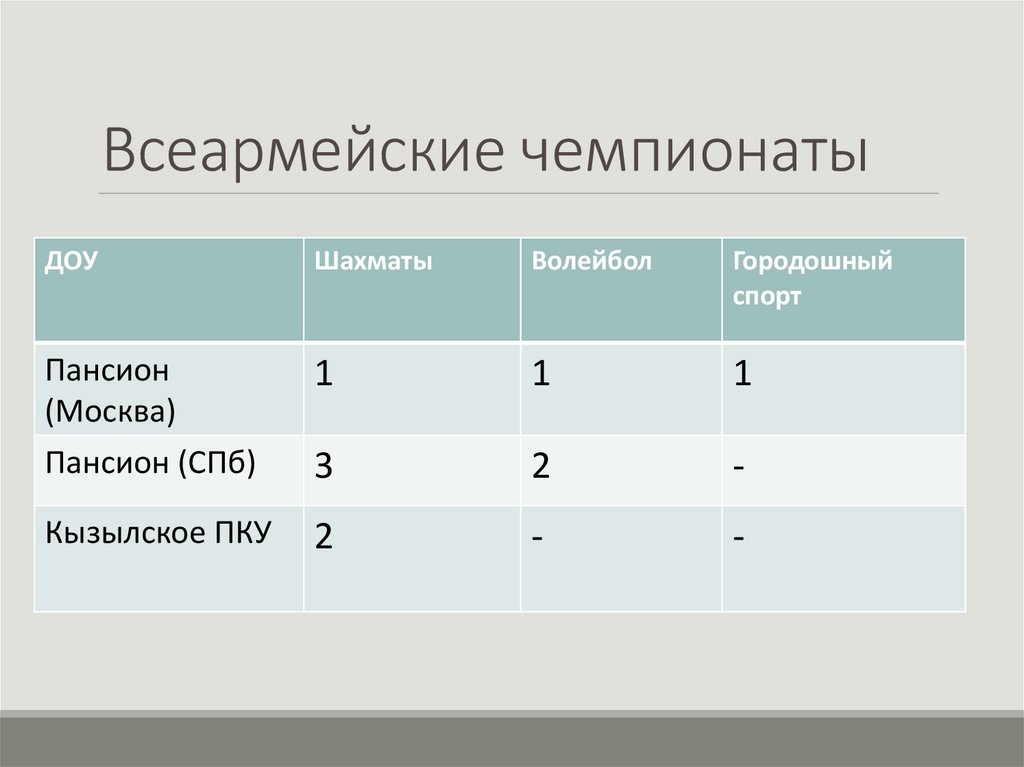 Всеармейские чемпионаты

| ДОУ | Шахматы | Волейбол | Городошный спорт |
|---|---|---|---|
| Пансион (Москва) | 1 | 1 | 1 |
| Пансион (СПб) | 3 | 2 | - |
| Кызылское ПКУ | 2 | - | - |